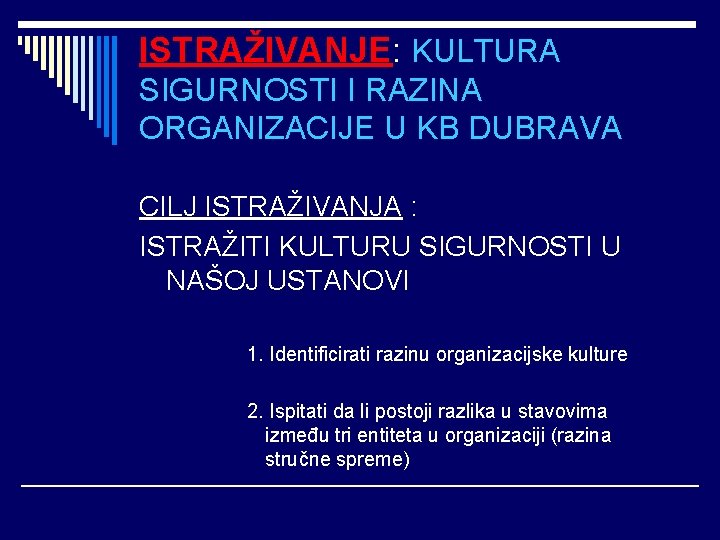 ISTRAŽIVANJE: KULTURA SIGURNOSTI I RAZINA ORGANIZACIJE U KB DUBRAVA

CILJ ISTRAŽIVANJA :

ISTRAŽITI KULTURU SIGURNOSTI U NAŠOJ USTANOVI

1. Identificirati razinu organizacijske kulture

2. Ispitati da li postoji razlika u stavovima između tri entiteta u organizaciji (razina stručne spreme)